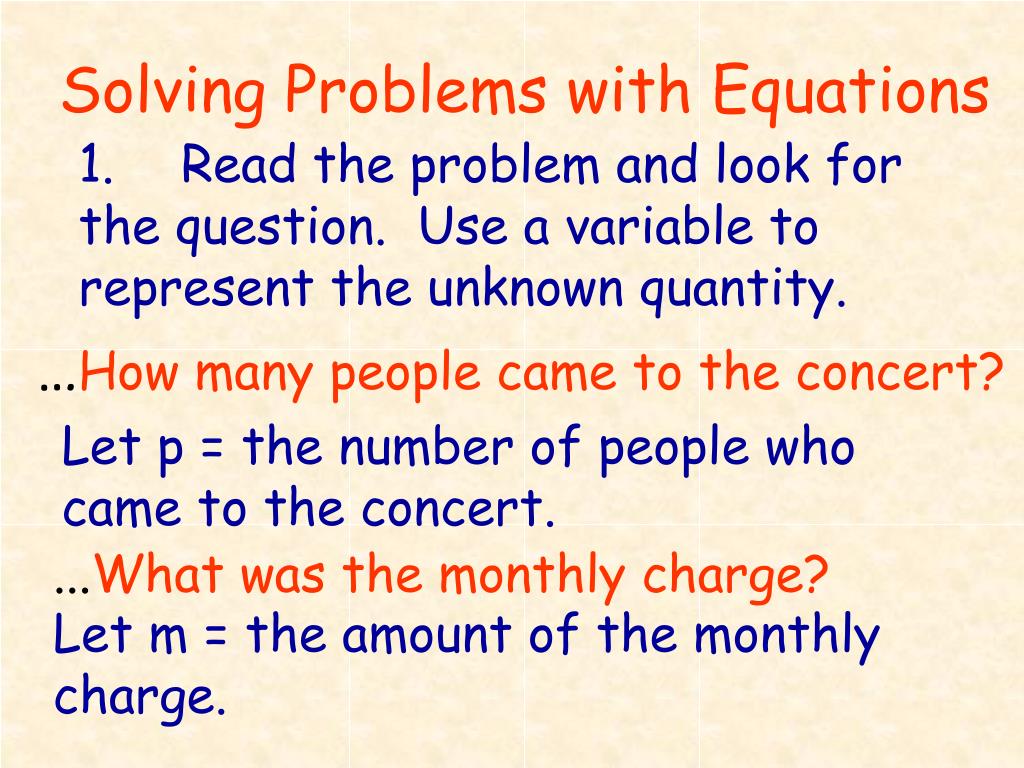 Solving Problems with Equations

1. Read the problem and look for the question. Use a variable to represent the unknown quantity.

...How many people came to the concert?

Let p = the number of people who came to the concert.

...What was the monthly charge?

Let m = the amount of the monthly charge.